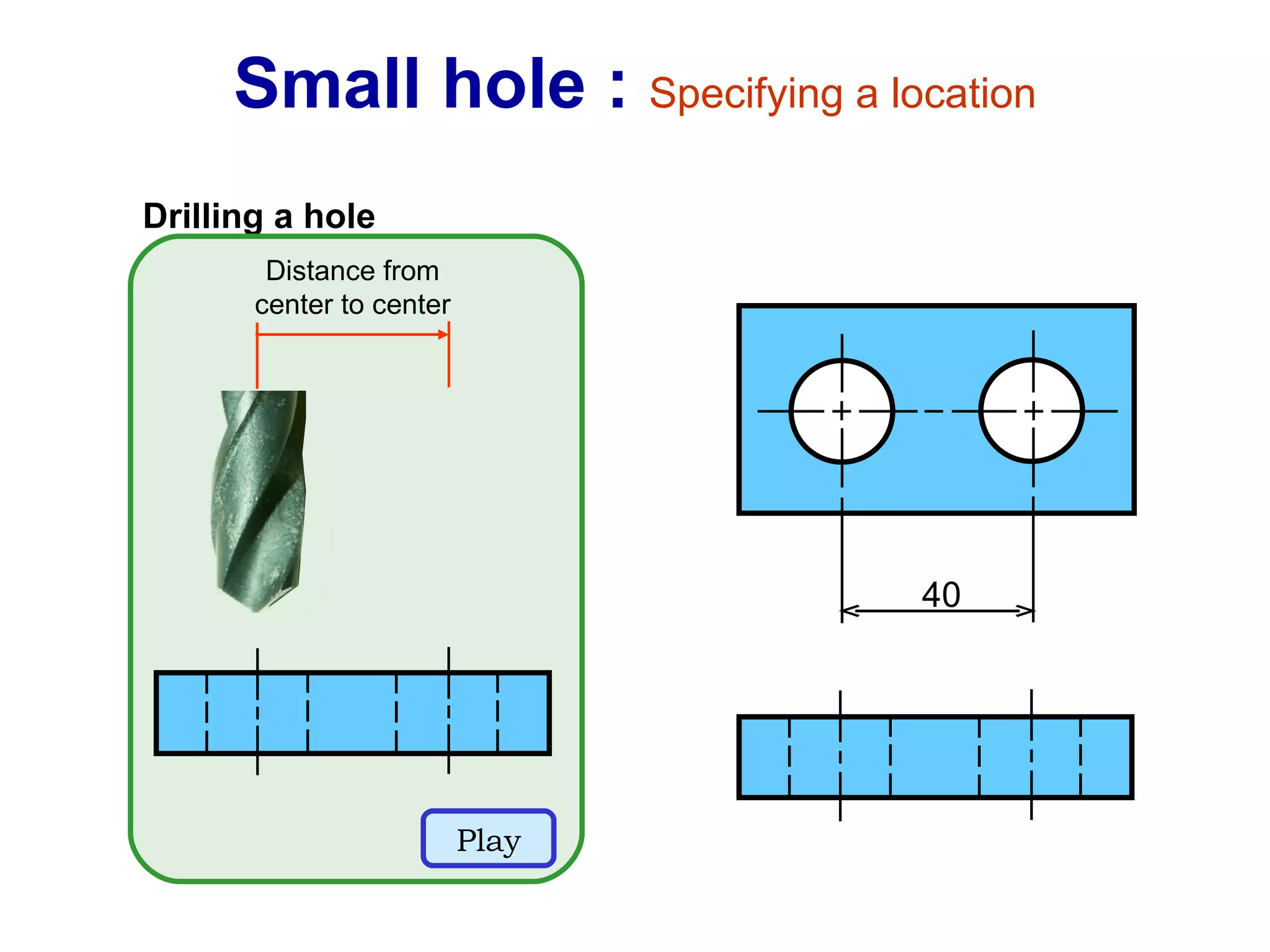 Small hole : Specifying a location

Drilling a hole

Distance from center to center

Play

40